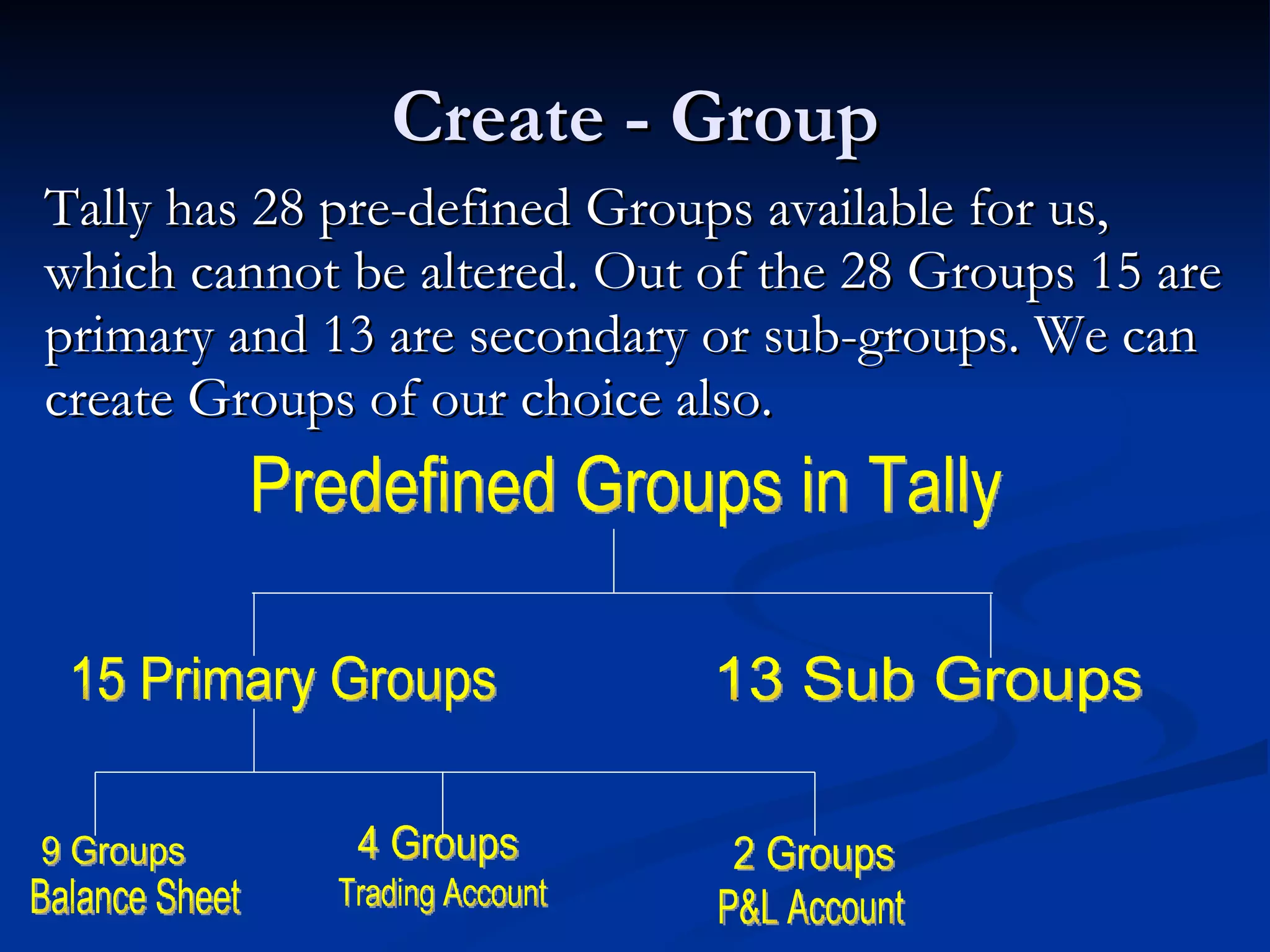 Create - Group

Tally has 28 pre-defined Groups available for us, which cannot be altered. Out of the 28 Groups 15 are primary and 13 are secondary or sub-groups. We can create Groups of our choice also.

Predefined Groups in Tally

15 Primary Groups

13 Sub Groups

9 Groups
Balance Sheet

4 Groups
Trading Account

2 Groups
P&L Account